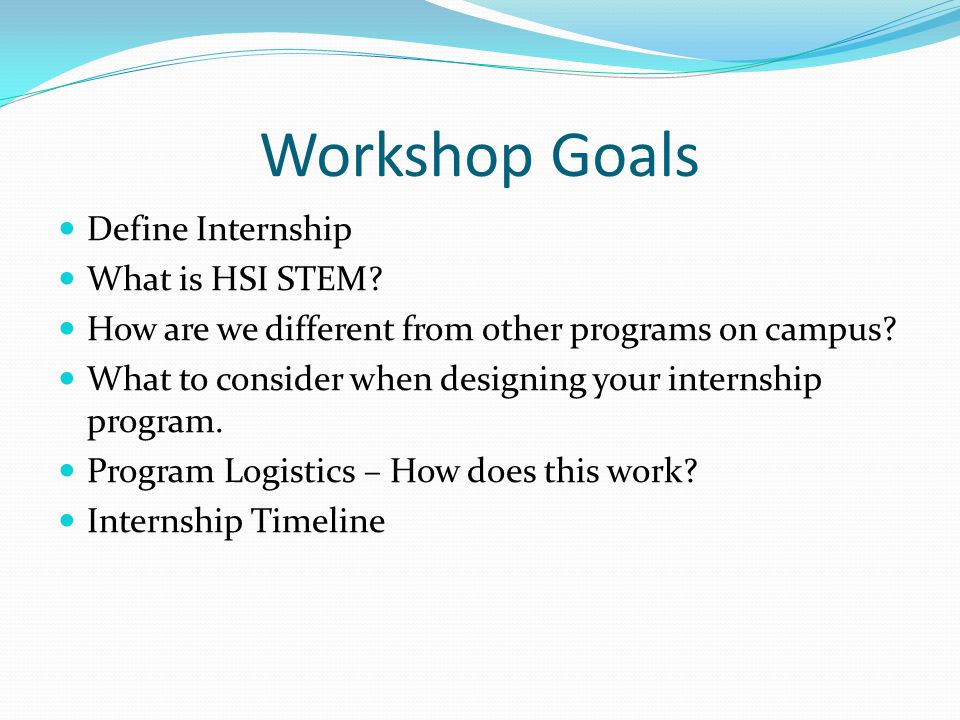 Workshop Goals

- Define Internship
- What is HSI STEM?
- How are we different from other programs on campus?
- What to consider when designing your internship program.
- Program Logistics – How does this work?
- Internship Timeline